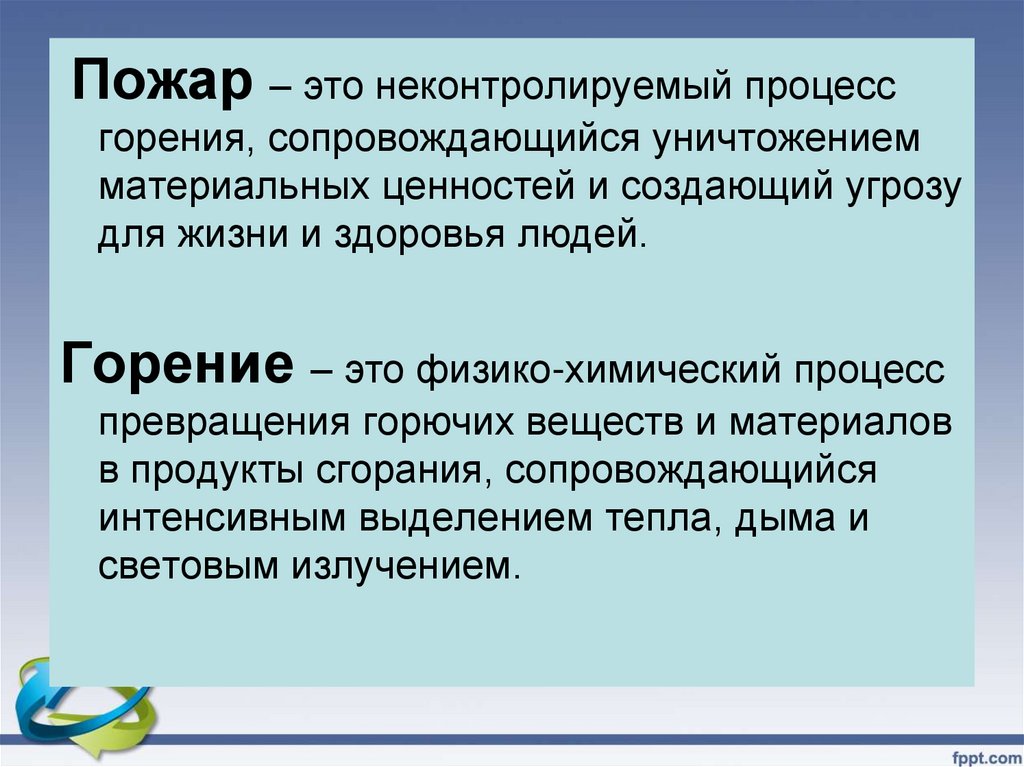 Пожар – это неконтролируемый процесс горения, сопровождающийся уничтожением материальных ценностей и создающий угрозу для жизни и здоровья людей.

Горение – это физико-химический процесс превращения горючих веществ и материалов в продукты сгорания, сопровождающийся интенсивным выделением тепла, дыма и световым излучением.

fppt.com